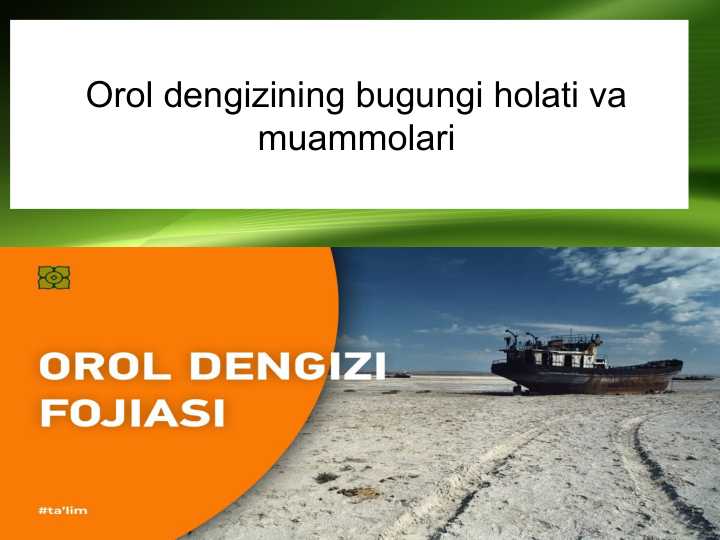 Orol dengizining bugungi holati va muammolari

OROL DENGIZI FOJIASI

#ta'lim